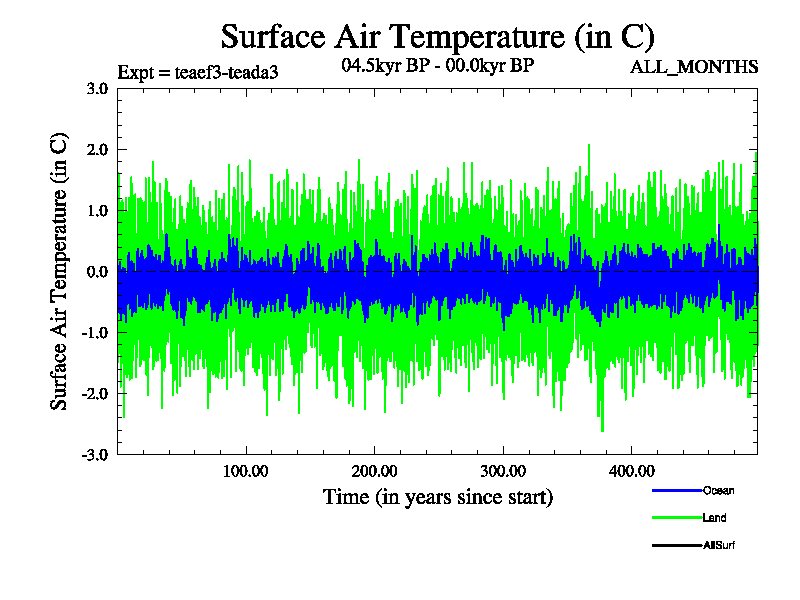 Surface Air Temperature (in C)

Expt = teaef3-teada3

04.5kyr BP - 00.0kyr BP

ALL_MONTHS

Surface Air Temperature (in C)

3.0
2.0
1.0
0.0
-1.0
-2.0
-3.0

100.00
200.00
300.00
400.00

Time (in years since start)

Ocean
Land
AllSurf